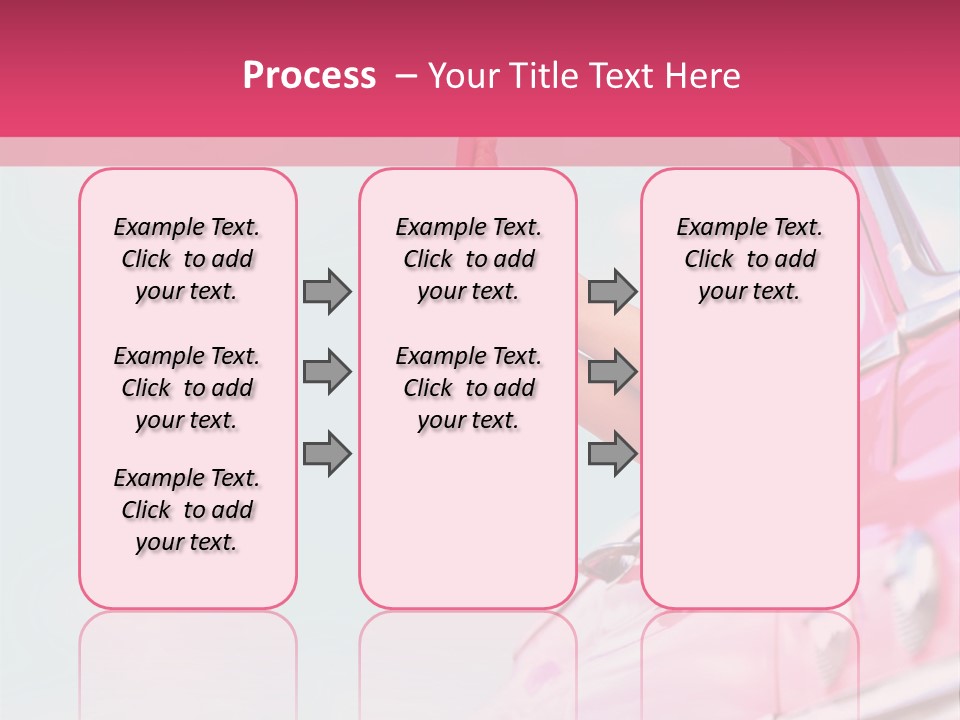 Process – Your Title Text Here

Example Text. Click to add your text.

Example Text. Click to add your text.

Example Text. Click to add your text.

Example Text. Click to add your text.

Example Text. Click to add your text.

Example Text. Click to add your text.